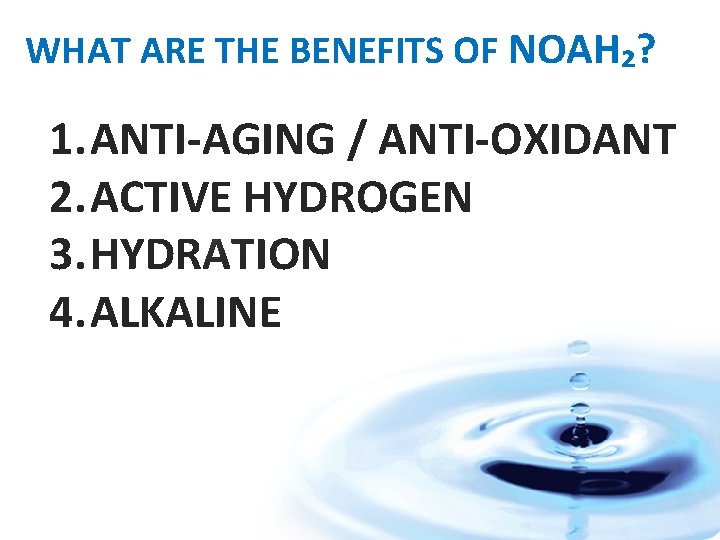 WHAT ARE THE BENEFITS OF $NOAH_2$?

1. ANTI-AGING / ANTI-OXIDANT
2. ACTIVE HYDROGEN
3. HYDRATION
4. ALKALINE